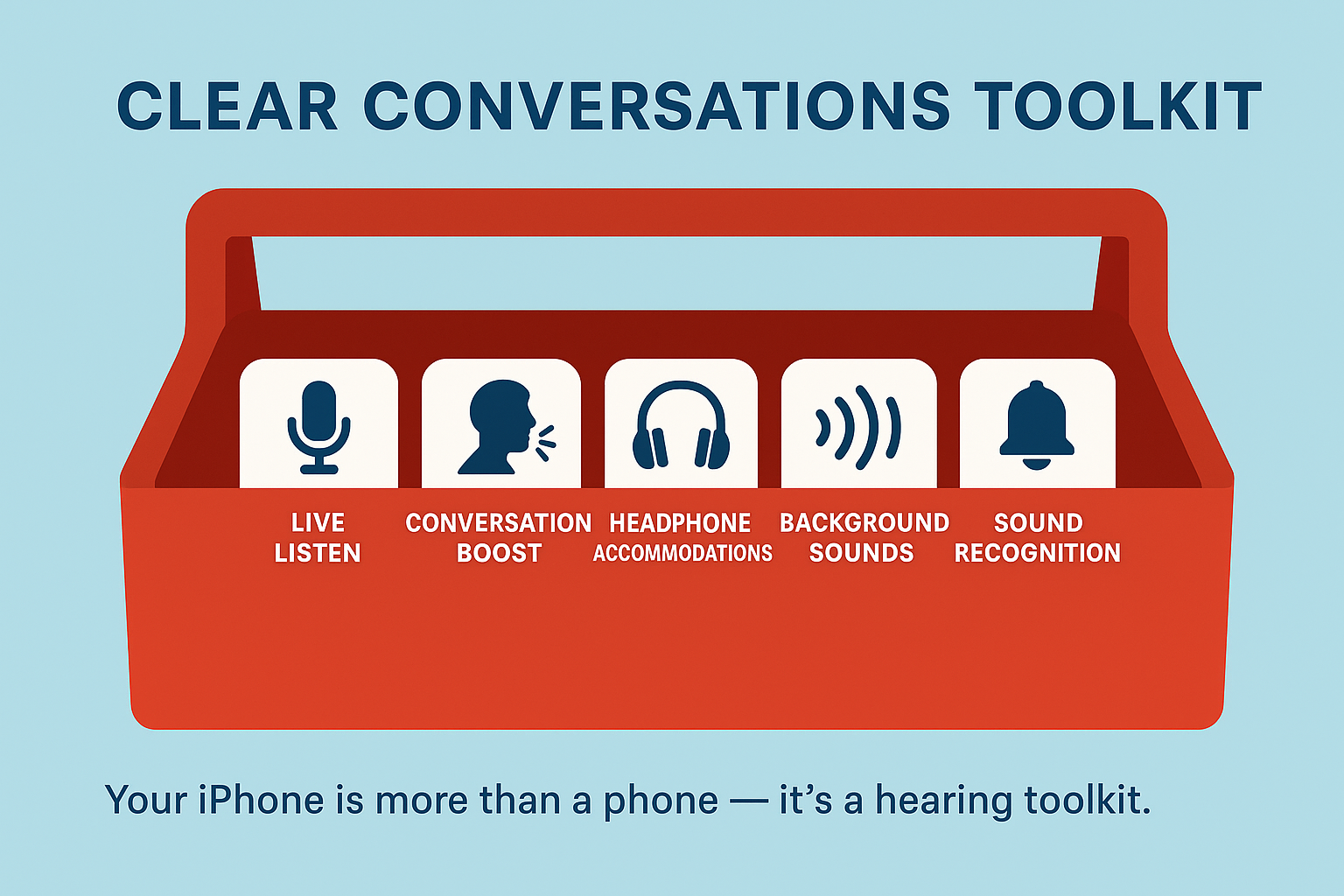 CLEAR CONVERSATIONS TOOLKIT

LIVE LISTEN

CONVERSATION BOOST

HEADPHONE ACCOMMODATIONS

BACKGROUND SOUNDS

SOUND RECOGNITION

Your iPhone is more than a phone — it's a hearing toolkit.